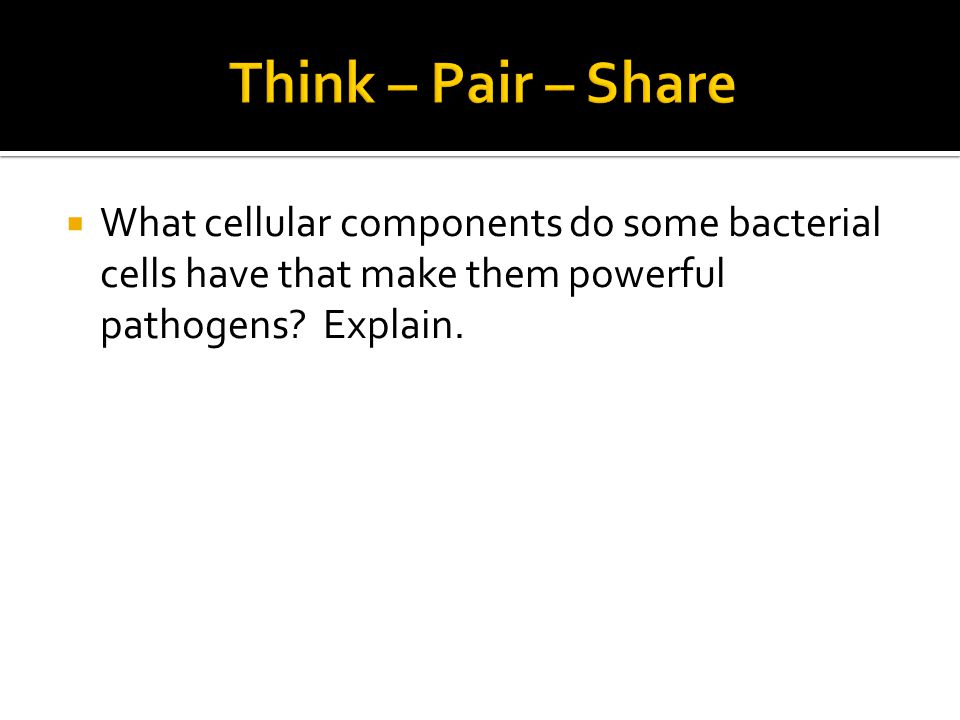 Think – Pair – Share

What cellular components do some bacterial cells have that make them powerful pathogens? Explain.